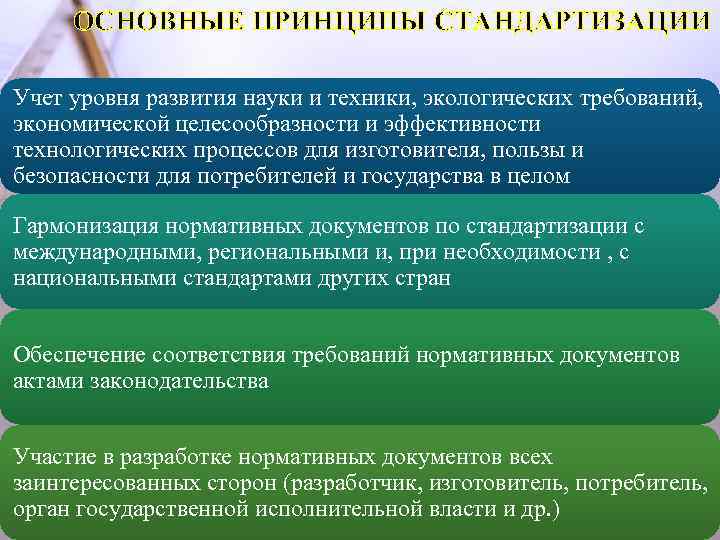 ОСНОВНЫЕ ПРИНЦИПЫ СТАНДАРТИЗАЦИИ

Учет уровня развития науки и техники, экологических требований, экономической целесообразности и эффективности технологических процессов для изготовителя, пользы и безопасности для потребителей и государства в целом

Гармонизация нормативных документов по стандартизации с международными, региональными и, при необходимости , с национальными стандартами других стран

Обеспечение соответствия требований нормативных документов актами законодательства

Участие в разработке нормативных документов всех заинтересованных сторон (разработчик, изготовитель, потребитель, орган государственной исполнительной власти и др.)